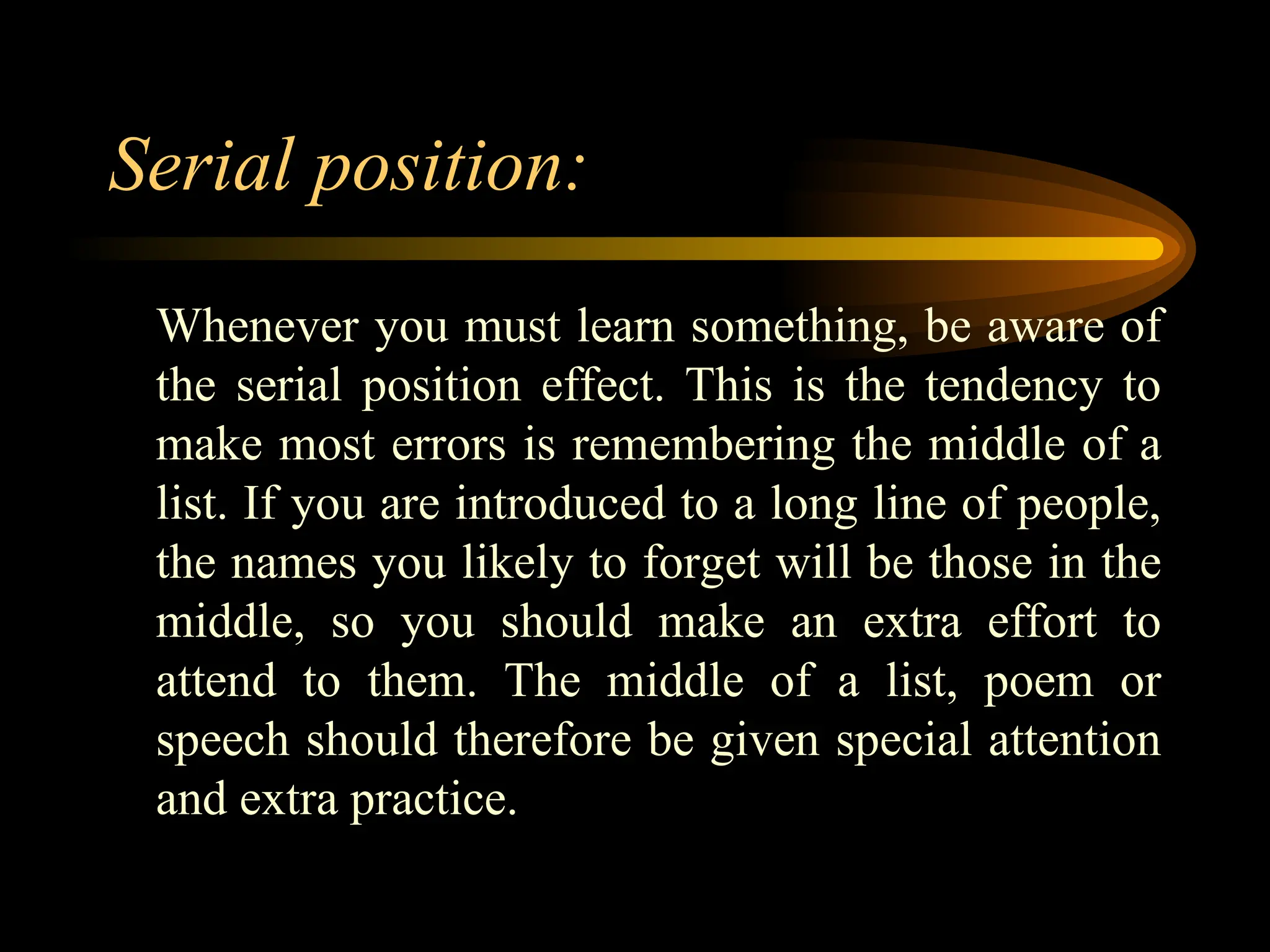 Serial position:

Whenever you must learn something, be aware of the serial position effect. This is the tendency to make most errors is remembering the middle of a list. If you are introduced to a long line of people, the names you likely to forget will be those in the middle, so you should make an extra effort to attend to them. The middle of a list, poem or speech should therefore be given special attention and extra practice.